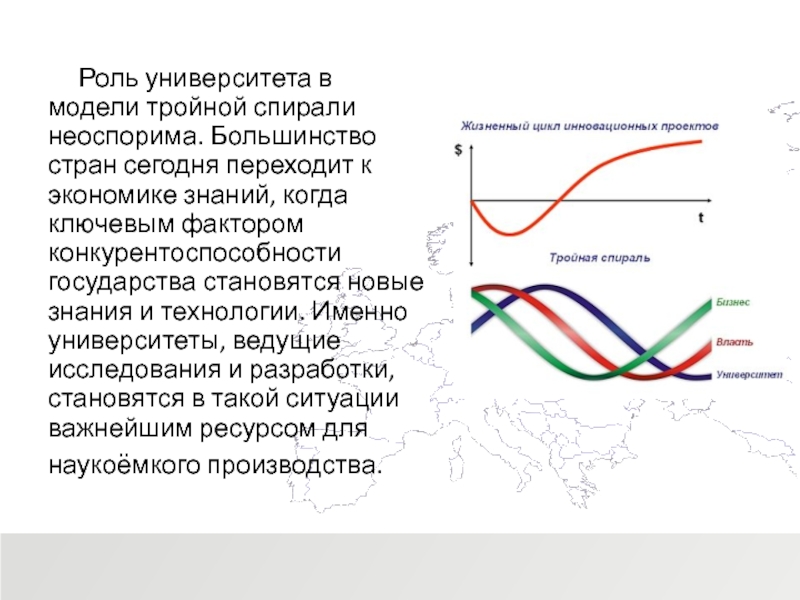 Роль университета в модели тройной спирали неоспорима. Большинство стран сегодня переходит к экономике знаний, когда ключевым фактором конкурентоспособности государства становятся новые знания и технологии. Именно университеты, ведущие исследования и разработки, становятся в такой ситуации важнейшим ресурсом для наукоёмкого производства.

Жизненный цикл инновационных проектов

$

t

Тройная спираль

Бизнес

Власть

Университет